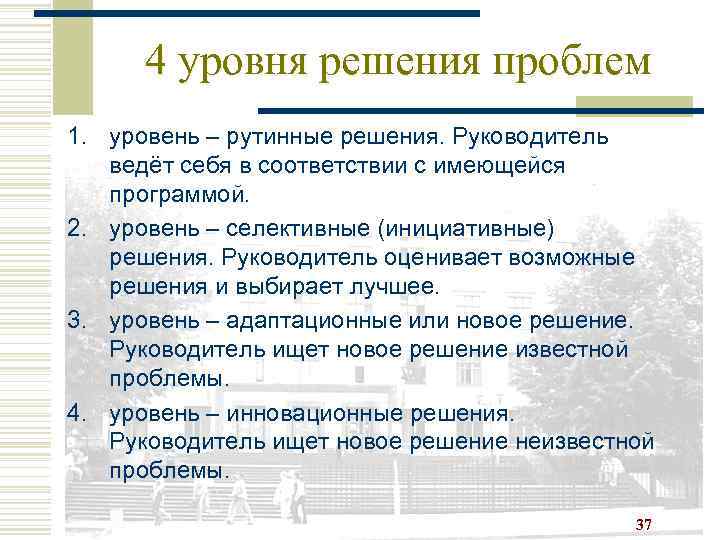 4 уровня решения проблем

1. уровень – рутинные решения. Руководитель ведёт себя в соответствии с имеющейся программой.

2. уровень – селективные (инициативные) решения. Руководитель оценивает возможные решения и выбирает лучшее.

3. уровень – адаптационные или новое решение. Руководитель ищет новое решение известной проблемы.

4. уровень – инновационные решения. Руководитель ищет новое решение неизвестной проблемы.

37